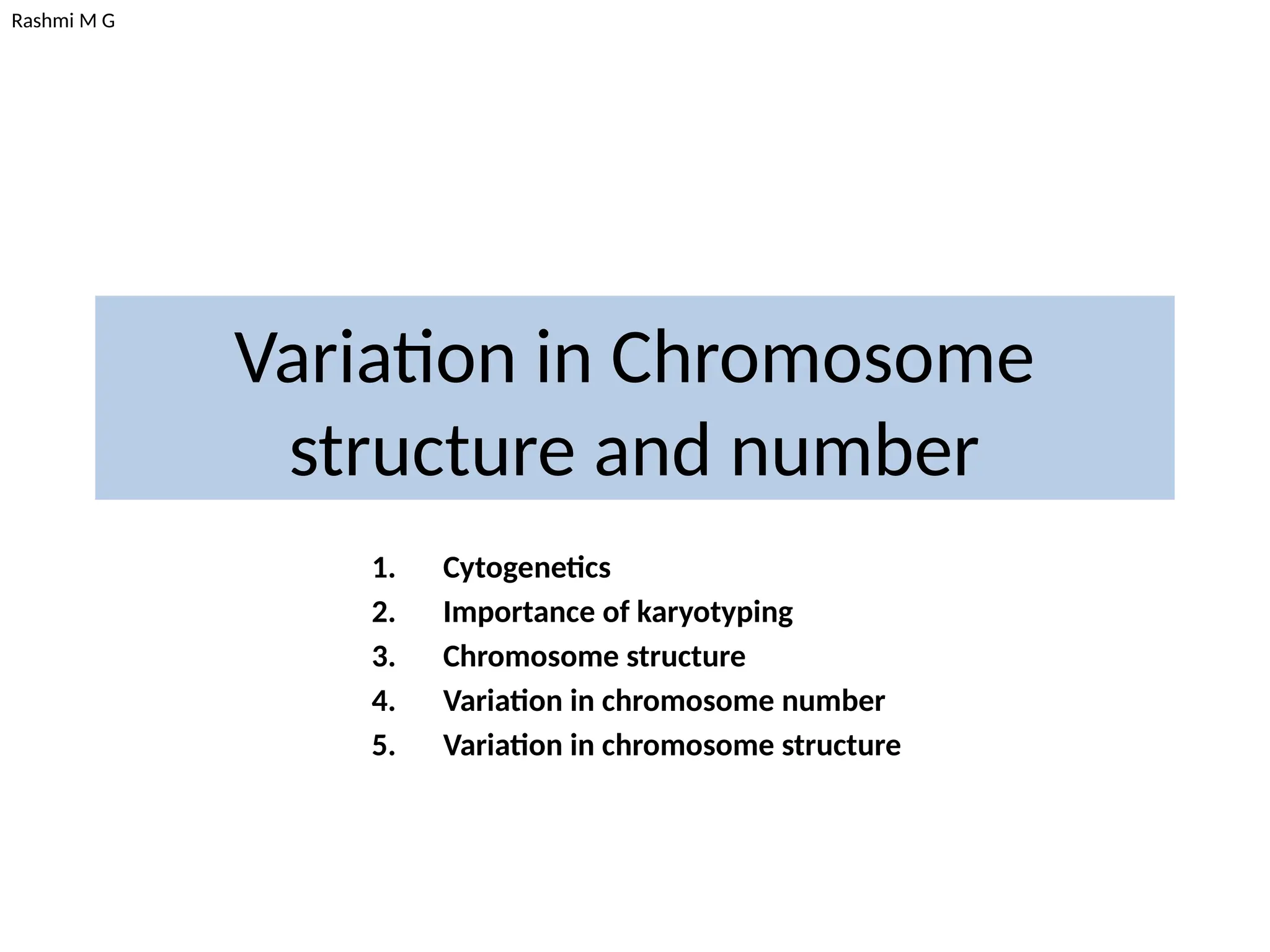 Rashmi M G

Variation in Chromosome structure and number

1. Cytogenetics
2. Importance of karyotyping
3. Chromosome structure
4. Variation in chromosome number
5. Variation in chromosome structure